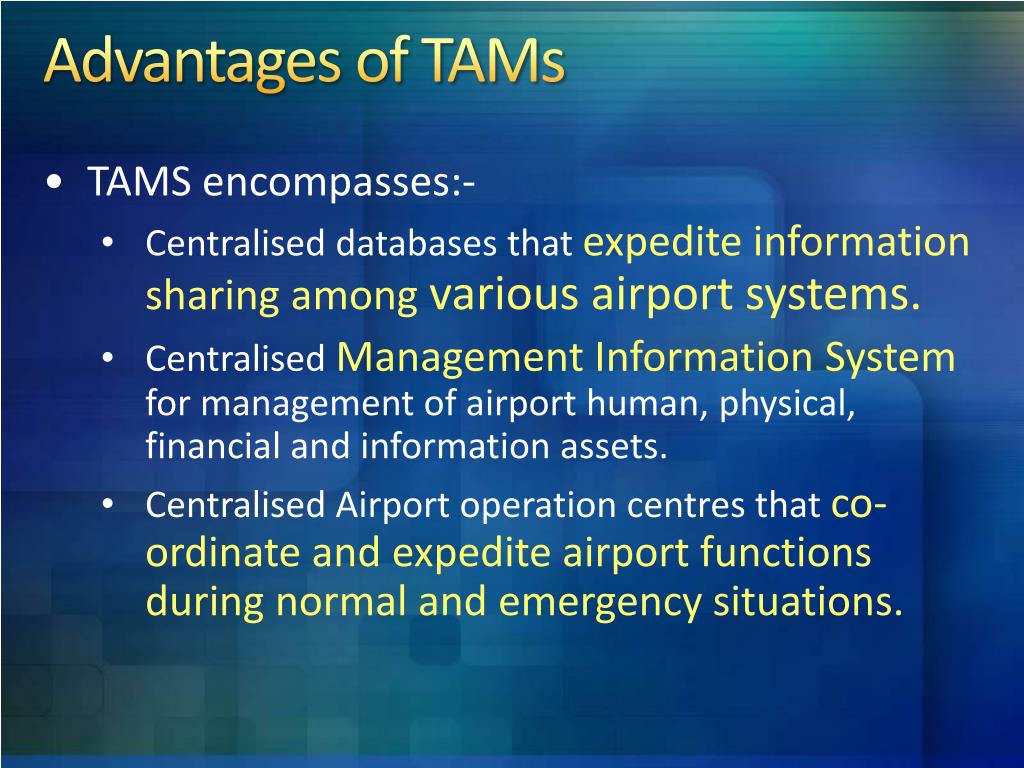 Advantages of TAMs

• TAMS encompasses:-
  • Centralised databases that expedite information sharing among various airport systems.
  • Centralised Management Information System for management of airport human, physical, financial and information assets.
  • Centralised Airport operation centres that co-ordinate and expedite airport functions during normal and emergency situations.